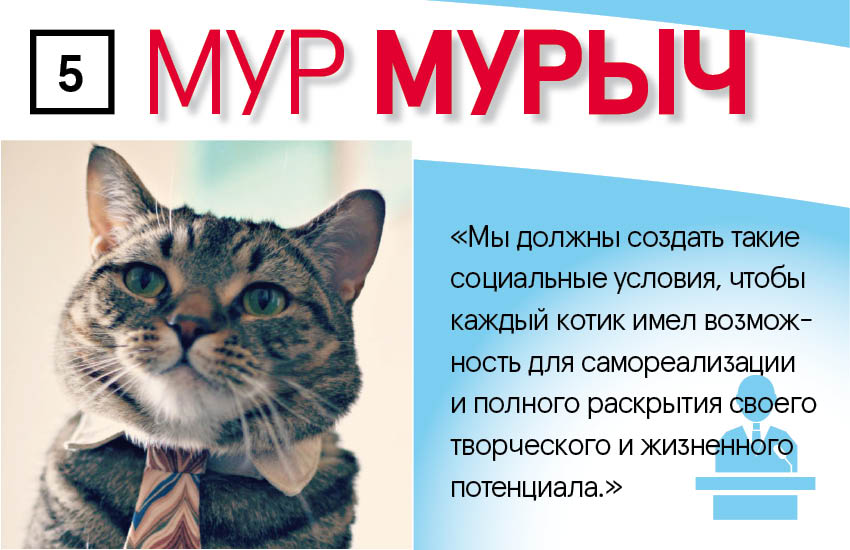 5 МУР МУРЫЧ

«Мы должны создать такие социальные условия, чтобы каждый котик имел возможность для самореализации и полного раскрытия своего творческого и жизненного потенциала.»